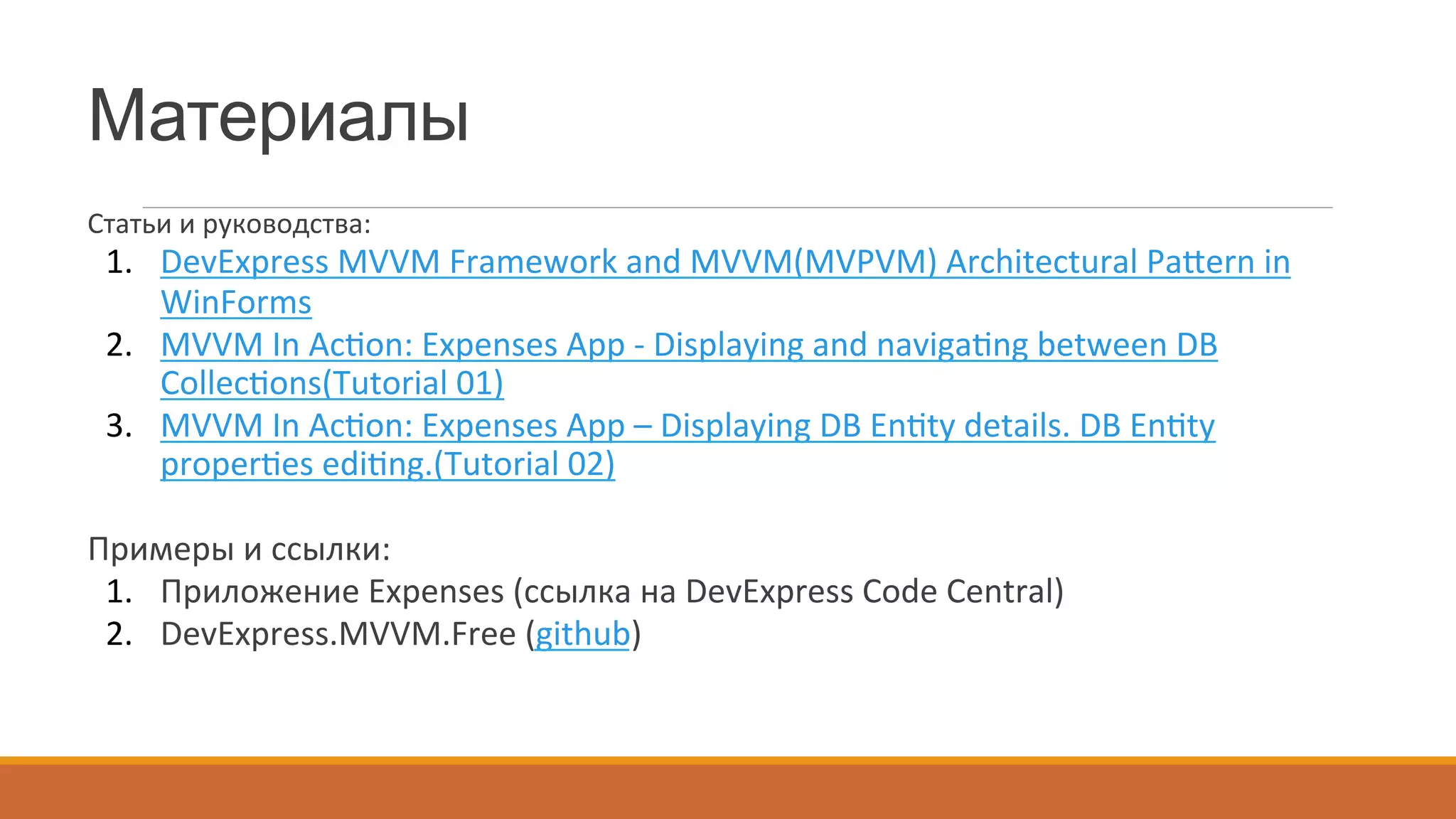 Материалы

Статьи и руководства:
1. DevExpress MVVM Framework and MVVM(MVPVM) Architectural Pattern in WinForms
2. MVVM In Action: Expenses App - Displaying and navigating between DB Collections(Tutorial 01)
3. MVVM In Action: Expenses App – Displaying DB Entity details. DB Entity properties editing.(Tutorial 02)

Примеры и ссылки:
1. Приложение Expenses (ссылка на DevExpress Code Central)
2. DevExpress.MVVM.Free (github)